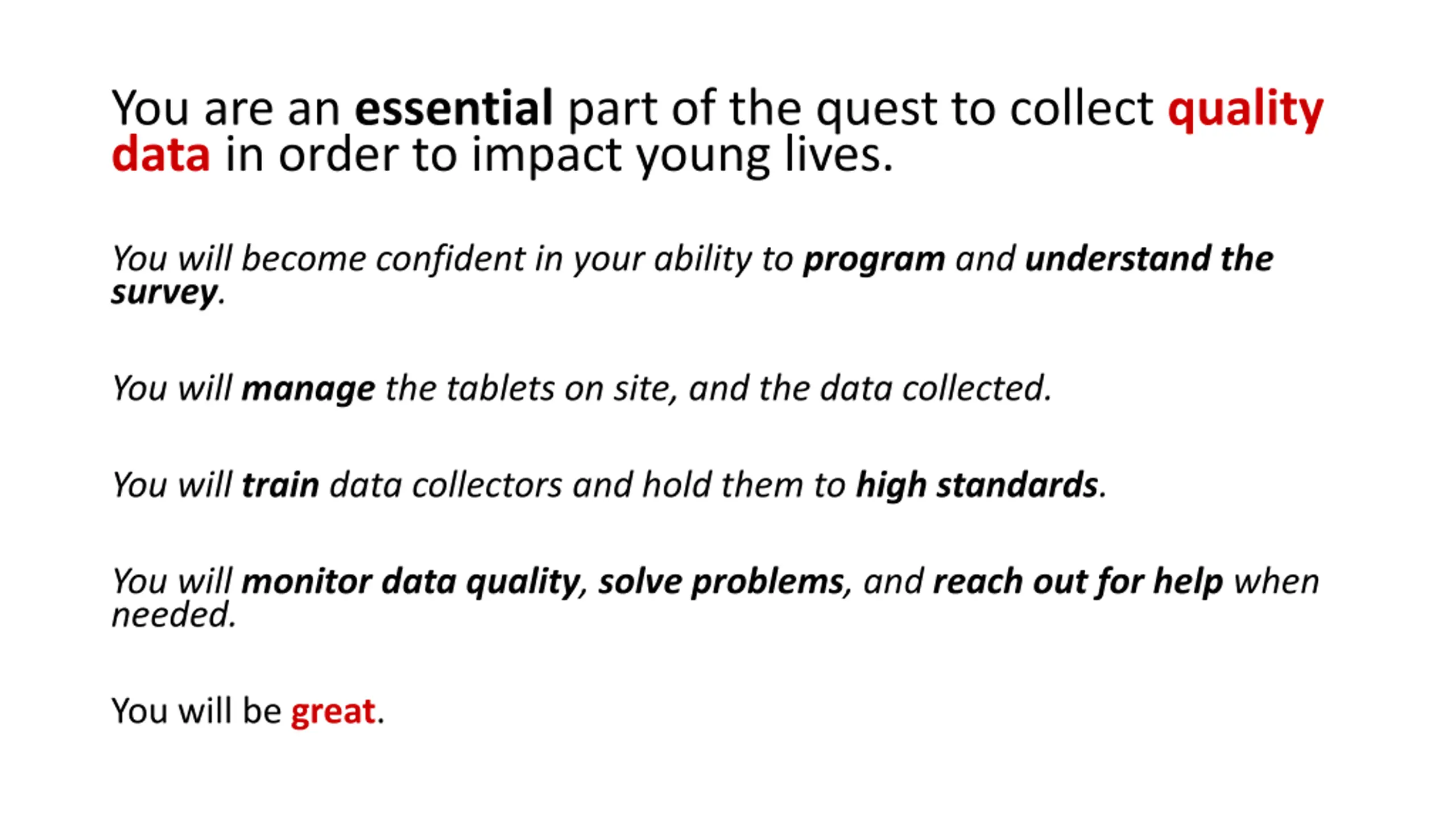 You are an essential part of the quest to collect quality data in order to impact young lives.

You will become confident in your ability to program and understand the survey.

You will manage the tablets on site, and the data collected.

You will train data collectors and hold them to high standards.

You will monitor data quality, solve problems, and reach out for help when needed.

You will be great.